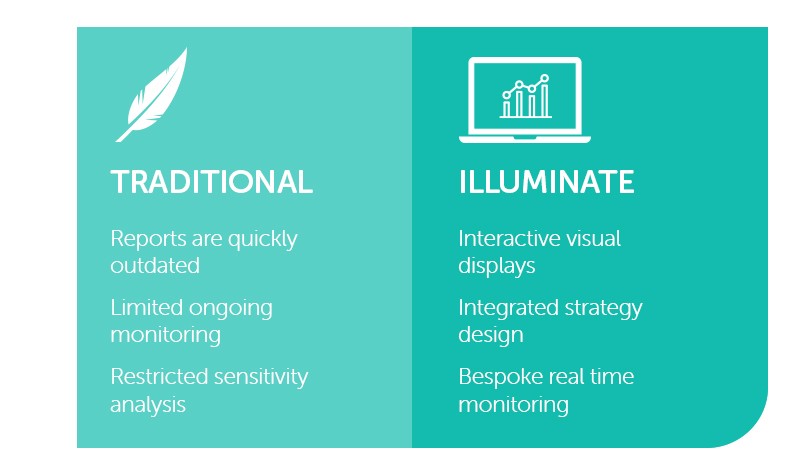 TRADITIONAL

Reports are quickly outdated

Limited ongoing monitoring

Restricted sensitivity analysis

ILLUMINATE

Interactive visual displays

Integrated strategy design

Bespoke real time monitoring